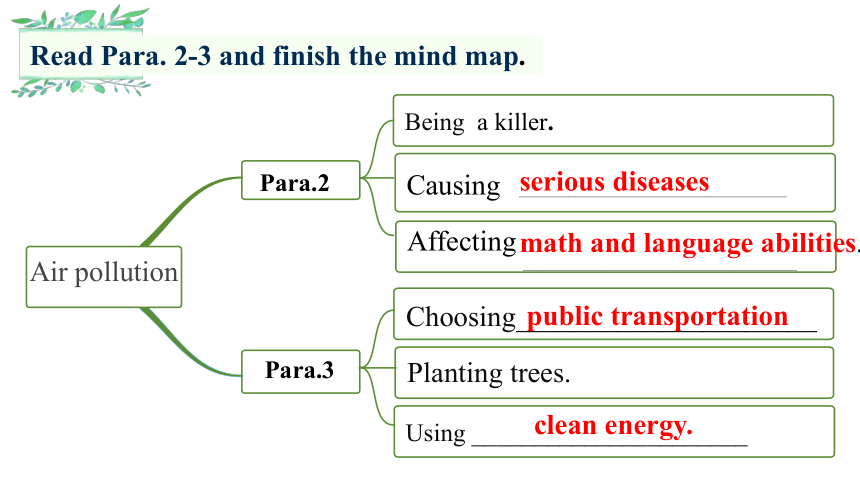 Read Para. 2-3 and finish the mind map.

Air pollution

Para.2

Being a killer.

Causing serious diseases

Affecting math and language abilities.

Para.3

Choosing public transportation

Planting trees.

Using clean energy.